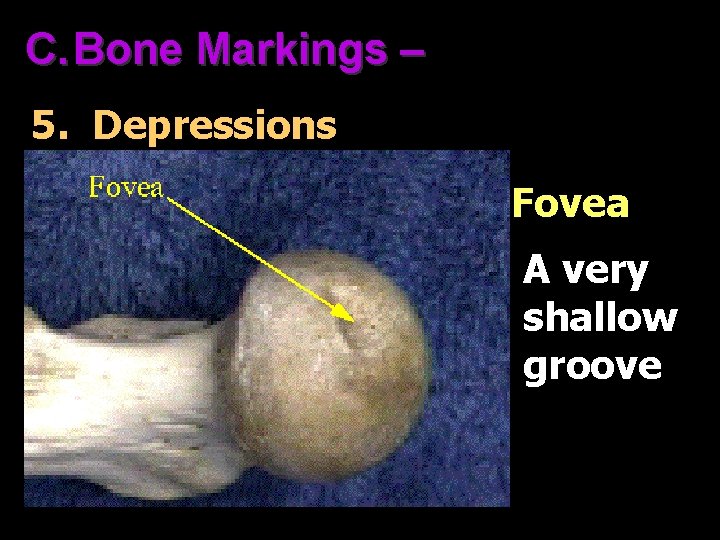 C. Bone Markings –

5. Depressions

Fovea

Fovea

A very shallow groove